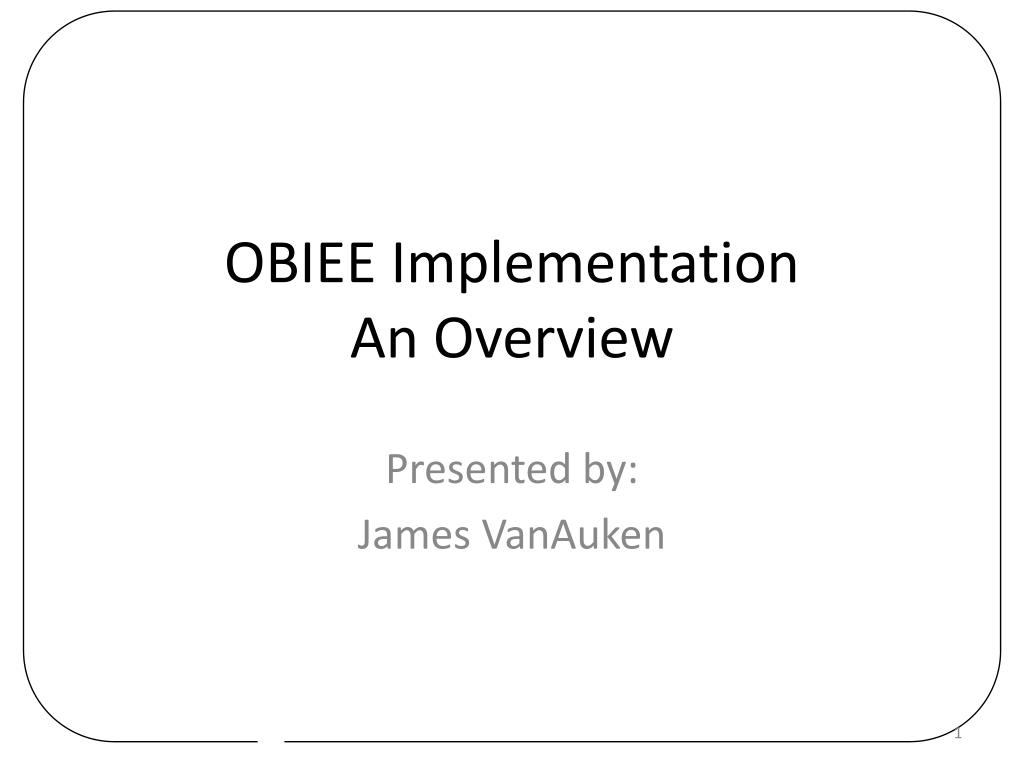 OBIEE Implementation
An Overview

Presented by:
James VanAuken

1